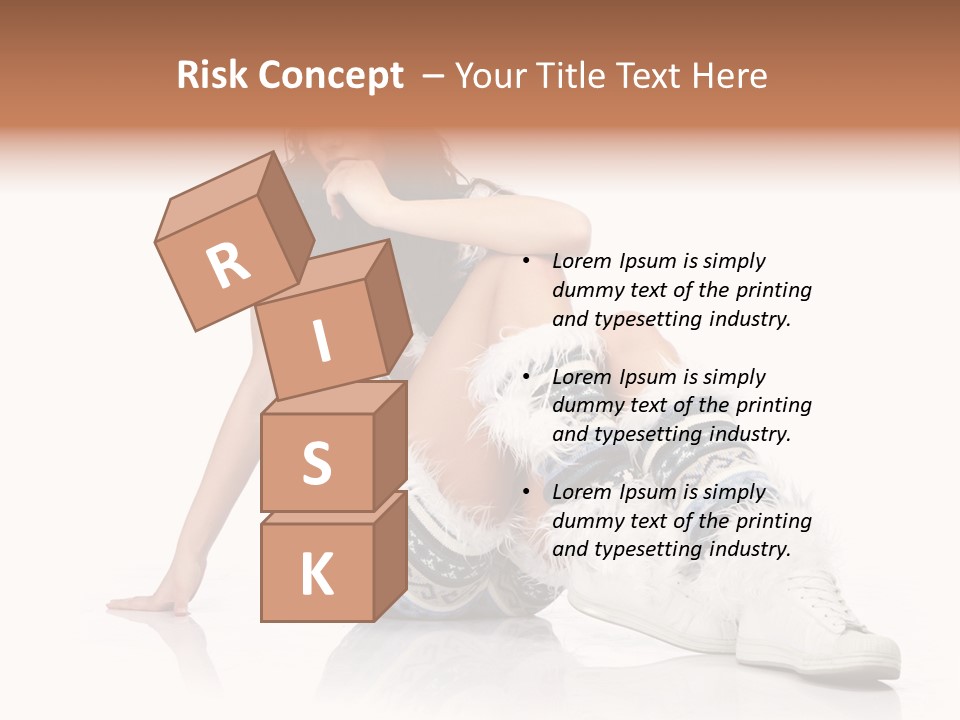 Risk Concept – Your Title Text Here

R
I
S
K

• Lorem Ipsum is simply dummy text of the printing and typesetting industry.

• Lorem Ipsum is simply dummy text of the printing and typesetting industry.

• Lorem Ipsum is simply dummy text of the printing and typesetting industry.